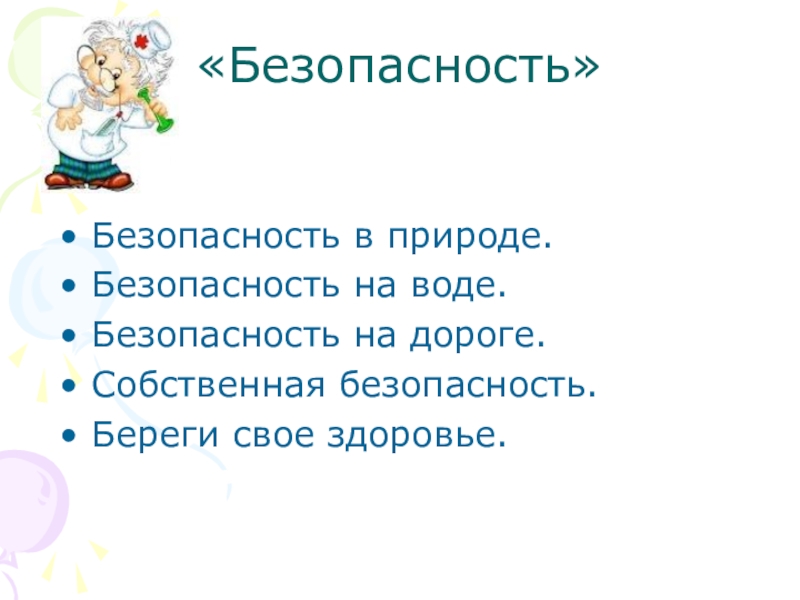 «Безопасность»

• Безопасность в природе.
• Безопасность на воде.
• Безопасность на дороге.
• Собственная безопасность.
• Береги свое здоровье.